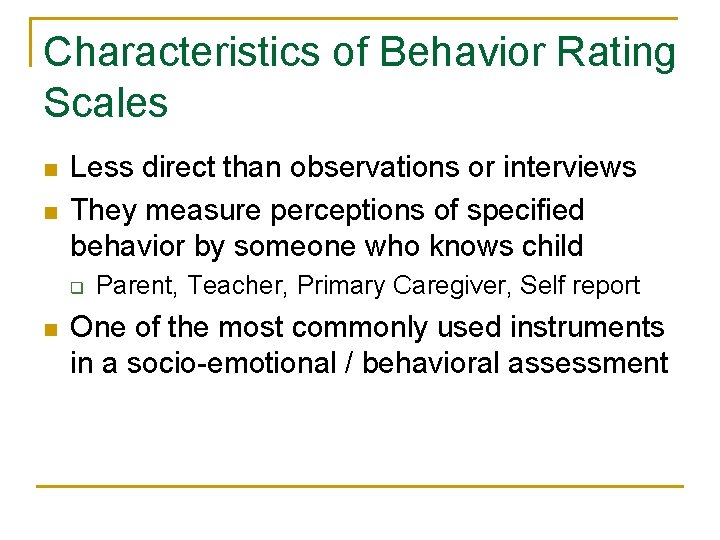 Characteristics of Behavior Rating Scales

- Less direct than observations or interviews
- They measure perceptions of specified behavior by someone who knows child
  - Parent, Teacher, Primary Caregiver, Self report
- One of the most commonly used instruments in a socio-emotional / behavioral assessment